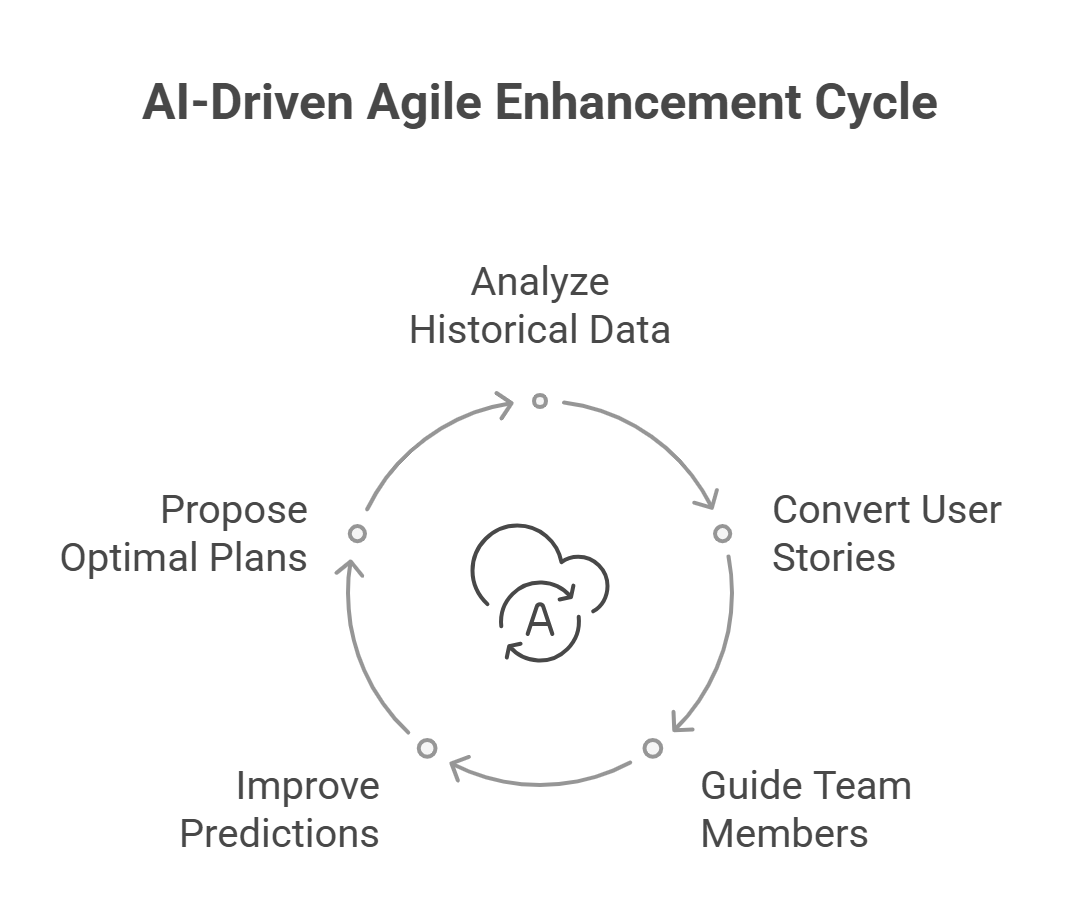 AI-Driven Agile Enhancement Cycle

Analyze Historical Data

Convert User Stories

Guide Team Members

Improve Predictions

Propose Optimal Plans

A